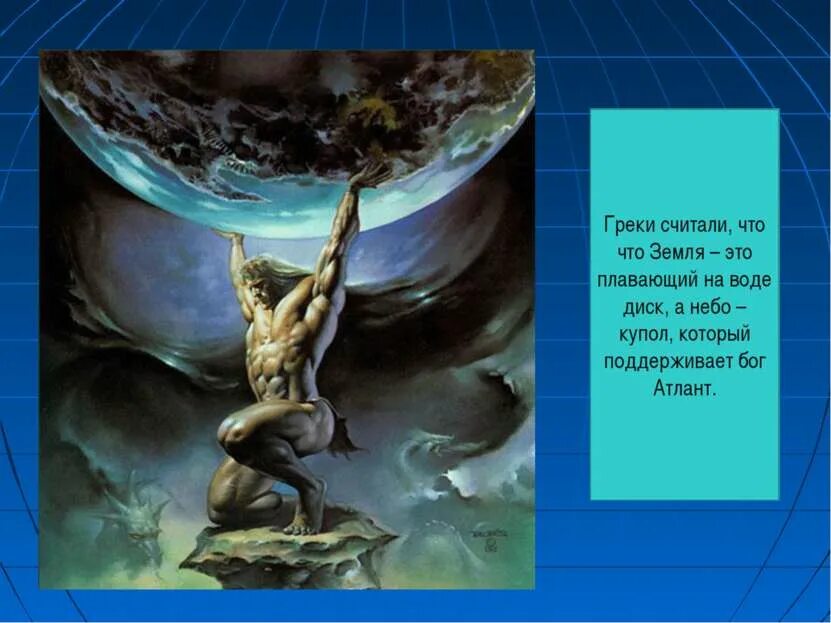 Греки считали, что что Земля – это плавающий на воде диск, а небо – купол, который поддерживает бог Атлант.